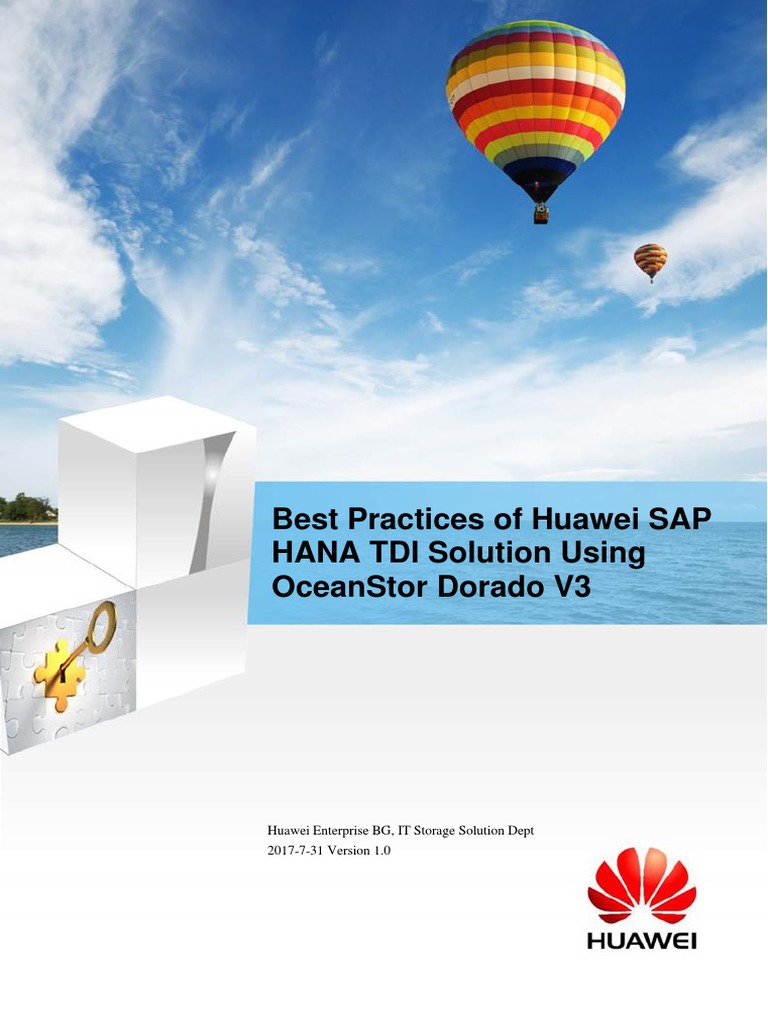 Best Practices of Huawei SAP HANA TDI Solution Using OceanStor Dorado V3

Huawei Enterprise BG, IT Storage Solution Dept
2017-7-31 Version 1.0

HUAWEI